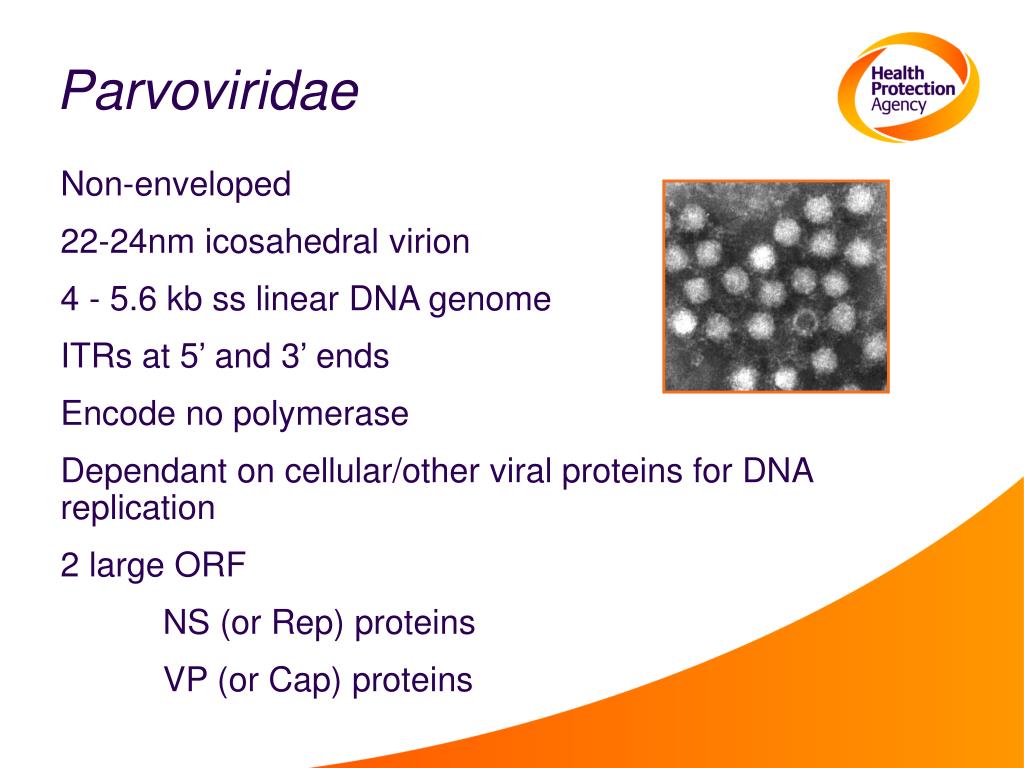 Parvoviridae

Health Protection Agency

Non-enveloped

22-24nm icosahedral virion

4 - 5.6 kb ss linear DNA genome

ITRs at 5’ and 3’ ends

Encode no polymerase

Dependant on cellular/other viral proteins for DNA replication

2 large ORF

NS (or Rep) proteins

VP (or Cap) proteins